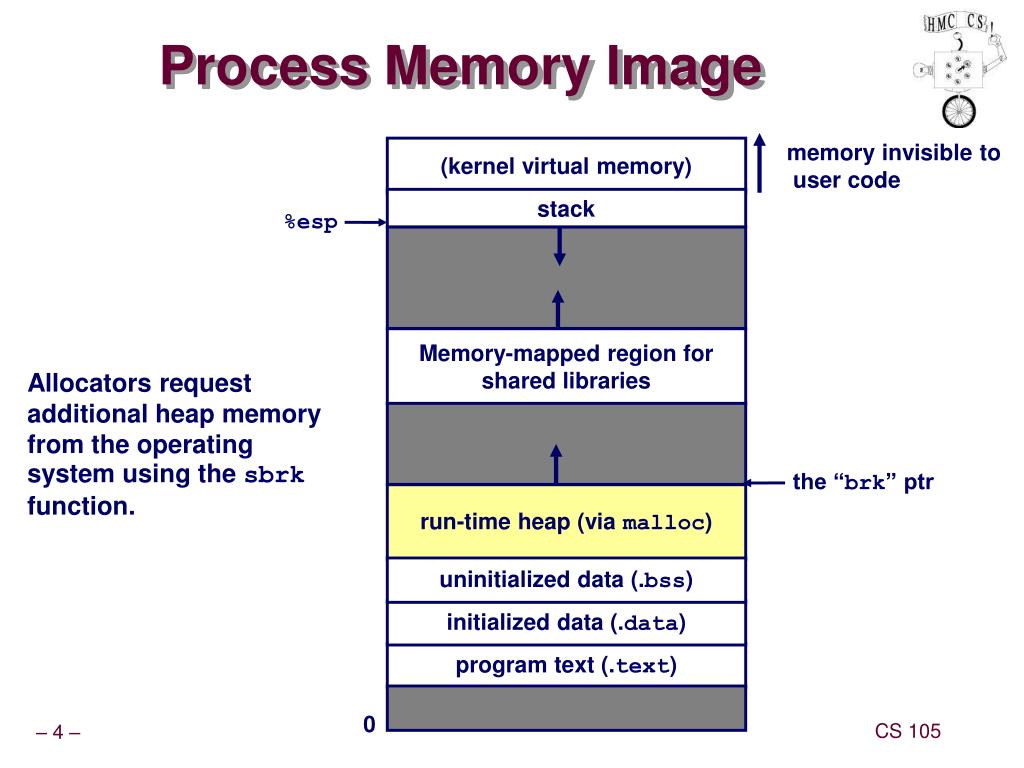 Process Memory Image

HMC CS

(kernel virtual memory)

memory invisible to user code

%esp

stack

Memory-mapped region for shared libraries

Allocators request additional heap memory from the operating system using the sbrk function.

the “brk” ptr

run-time heap (via malloc)

uninitialized data (.bss)

initialized data (.data)

program text (.text)

0

– 4 –

CS 105